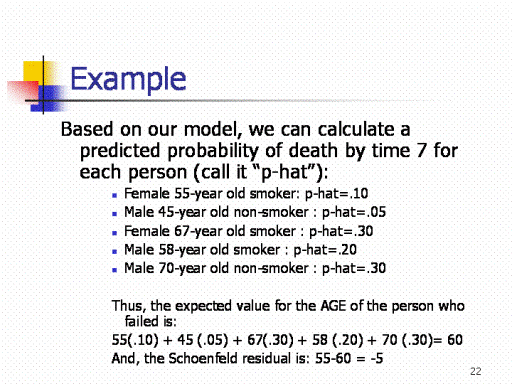 Example

Based on our model, we can calculate a predicted probability of death by time 7 for each person (call it “p-hat”):

- Female 55-year old smoker: p-hat=.10
- Male 45-year old non-smoker : p-hat=.05
- Female 67-year old smoker : p-hat=.30
- Male 58-year old smoker : p-hat=.20
- Male 70-year old non-smoker : p-hat=.30

Thus, the expected value for the AGE of the person who failed is:

55(.10) + 45 (.05) + 67(.30) + 58 (.20) + 70 (.30)= 60

And, the Schoenfeld residual is: 55-60 = -5

22